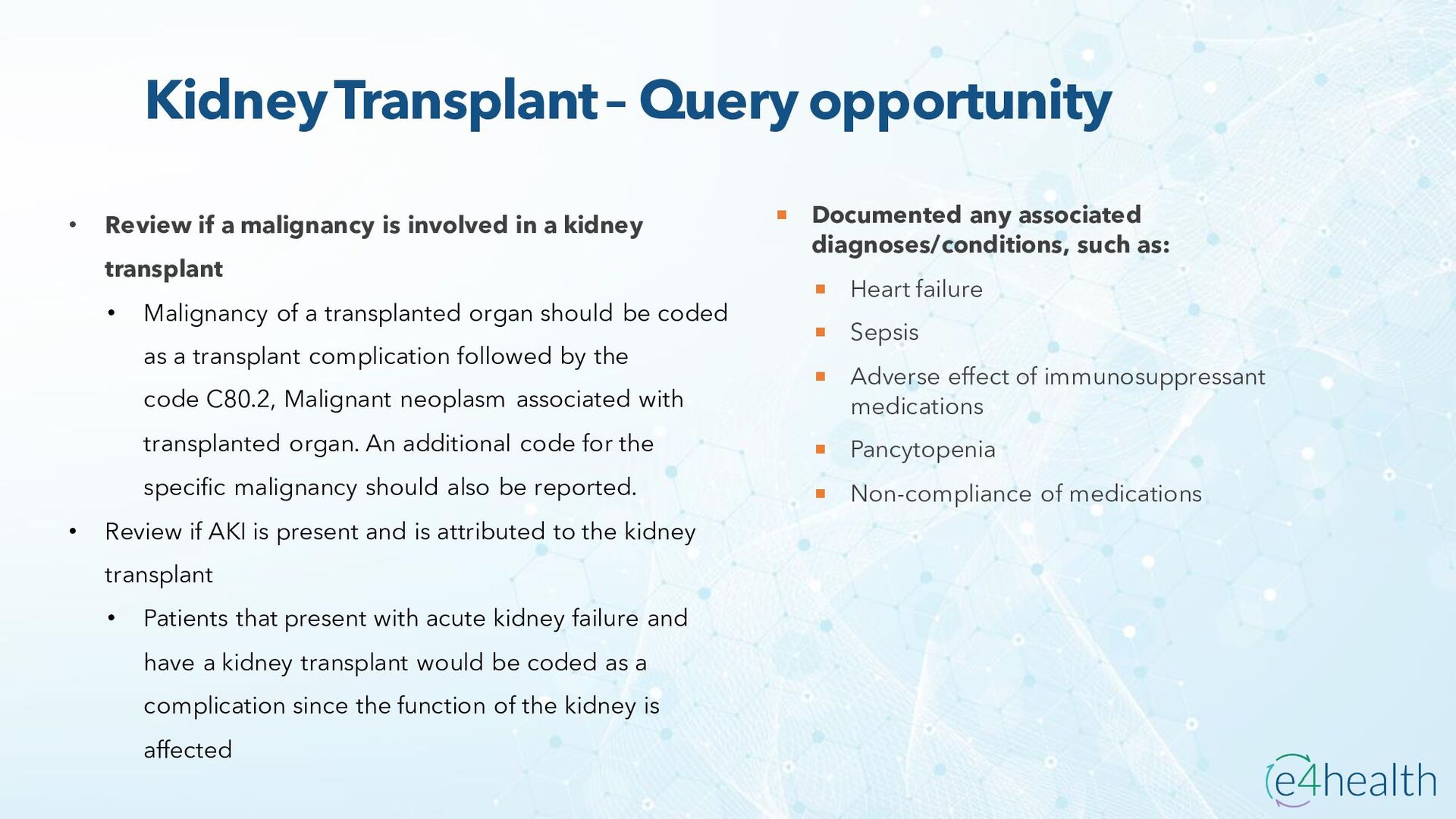 Kidney Transplant – Query opportunity

• Review if a malignancy is involved in a kidney transplant
 • Malignancy of a transplanted organ should be coded as a transplant complication followed by the code C80.2, Malignant neoplasm associated with transplanted organ. An additional code for the specific malignancy should also be reported.
• Review if AKI is present and is attributed to the kidney transplant
 • Patients that present with acute kidney failure and have a kidney transplant would be coded as a complication since the function of the kidney is affected

▪ Documented any associated diagnoses/conditions, such as:
 ▪ Heart failure
 ▪ Sepsis
 ▪ Adverse effect of immunosuppressant medications
 ▪ Pancytopenia
 ▪ Non-compliance of medications

e4health